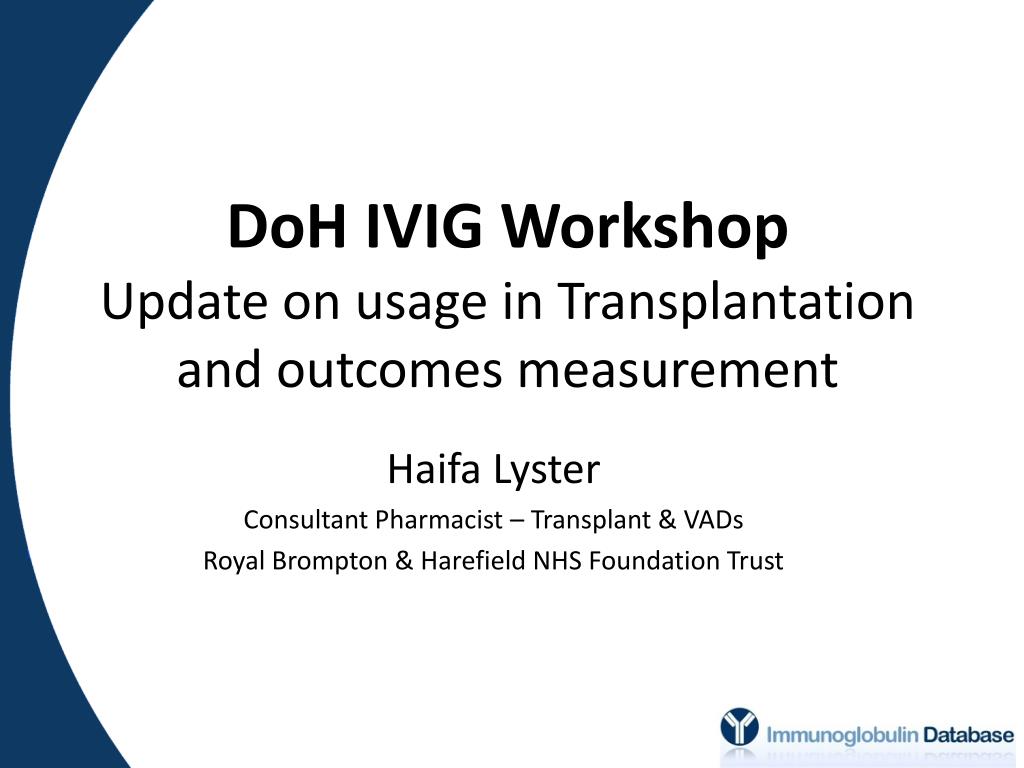 DoH IVIG Workshop
Update on usage in Transplantation and outcomes measurement

Haifa Lyster
Consultant Pharmacist – Transplant & VADs
Royal Brompton & Harefield NHS Foundation Trust

Immunoglobulin Database